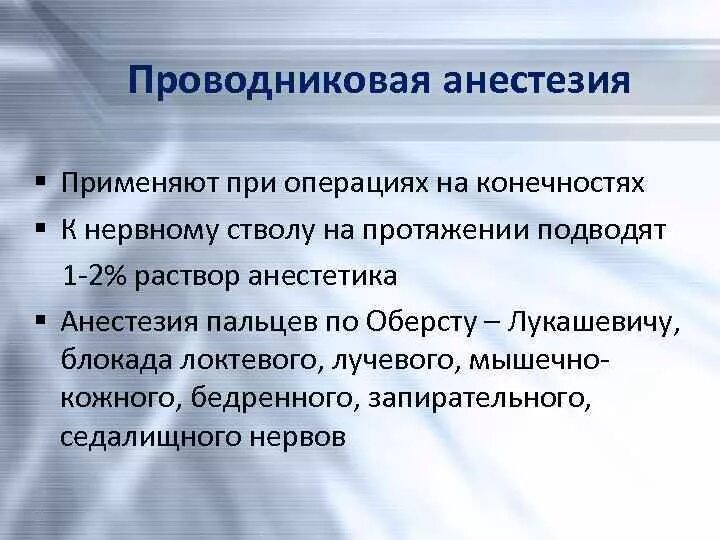 Проводниковая анестезия

▪ Применяют при операциях на конечностях

▪ К нервному стволу на протяжении подводят 1-2% раствор анестетика

▪ Анестезия пальцев по Оберсту – Лукашевичу, блокада локтевого, лучевого, мышечно-кожного, бедренного, запирательного, седалищного нервов